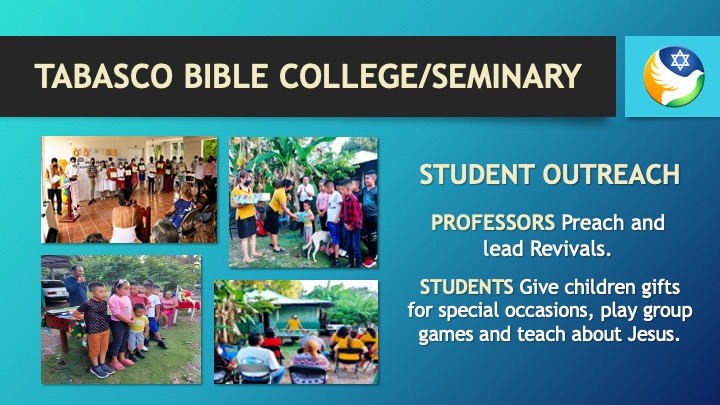 TABASCO BIBLE COLLEGE/SEMINARY

STUDENT OUTREACH

PROFESSORS Preach and lead Revivals.

STUDENTS Give children gifts for special occasions, play group games and teach about Jesus.